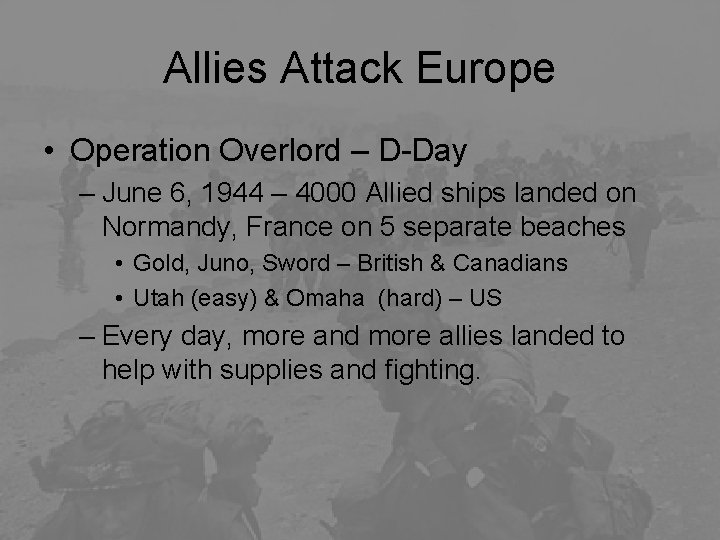 Allies Attack Europe

• Operation Overlord – D-Day
– June 6, 1944 – 4000 Allied ships landed on Normandy, France on 5 separate beaches
• Gold, Juno, Sword – British & Canadians
• Utah (easy) & Omaha (hard) – US
– Every day, more and more allies landed to help with supplies and fighting.